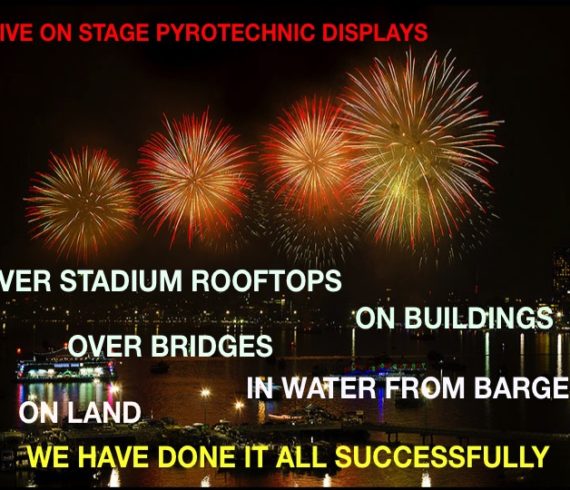 IVE ON STAGE PYROTECHNIC DISPLAYS

VER STADIUM ROOFTOPS

ON BUILDINGS

OVER BRIDGES

IN WATER FROM BARGE

ON LAND

WE HAVE DONE IT ALL SUCCESSFULLY